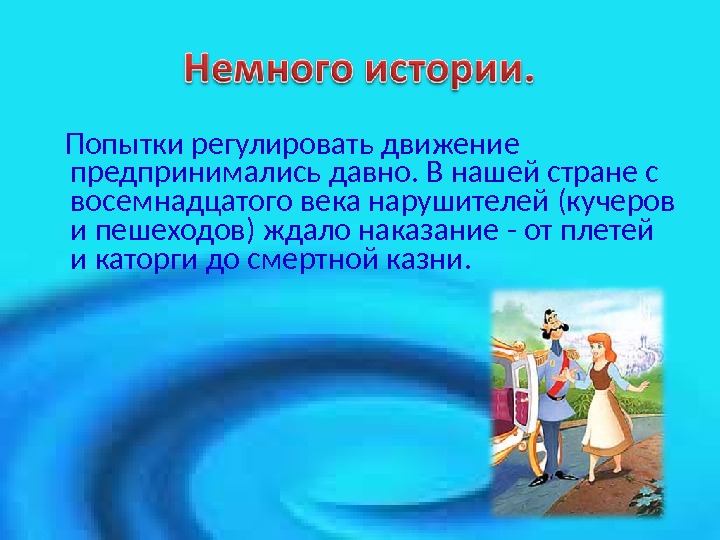 Немного истории.

Попытки регулировать движение предпринимались давно. В нашей стране с восемнадцатого века нарушителей (кучеров и пешеходов) ждало наказание - от плетей и каторги до смертной казни.